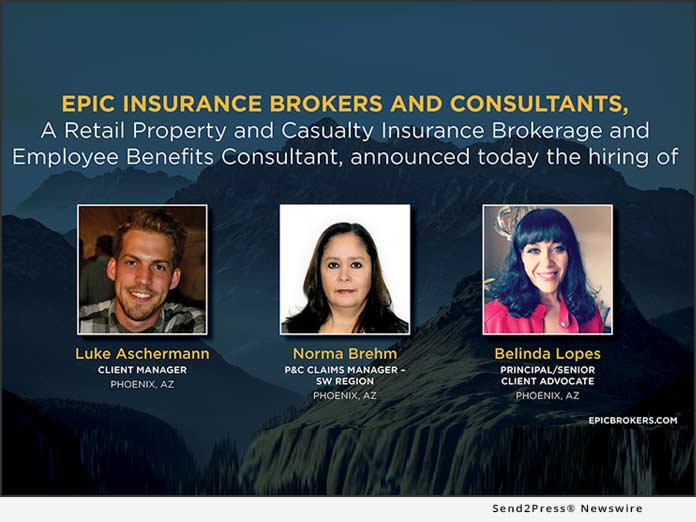 EPIC INSURANCE BROKERS AND CONSULTANTS,
A Retail Property and Casualty Insurance Brokerage and Employee Benefits Consultant, announced today the hiring of

Luke Aschermann
CLIENT MANAGER
PHOENIX, AZ

Norma Brehm
P&C CLAIMS MANAGER – SW REGION
PHOENIX, AZ

Belinda Lopes
PRINCIPAL/SENIOR CLIENT ADVOCATE
PHOENIX, AZ

EPICBROKERS.COM

Send2Press® Newswire